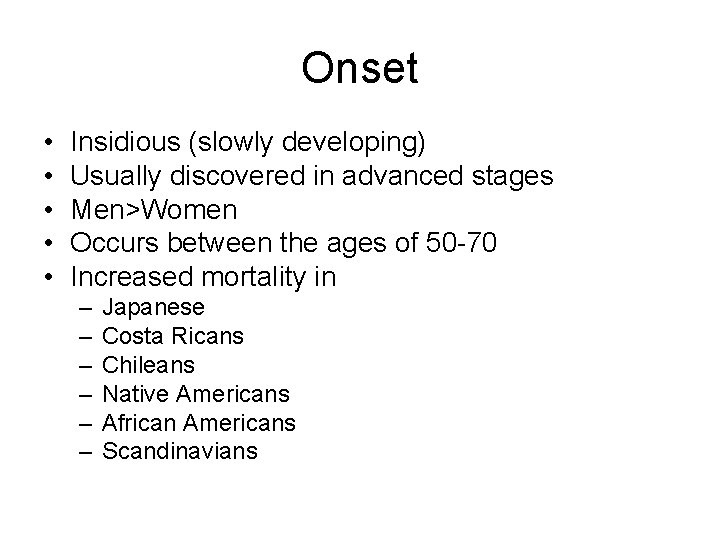 Onset

• Insidious (slowly developing)
• Usually discovered in advanced stages
• Men>Women
• Occurs between the ages of 50-70
• Increased mortality in
– Japanese
– Costa Ricans
– Chileans
– Native Americans
– African Americans
– Scandinavians